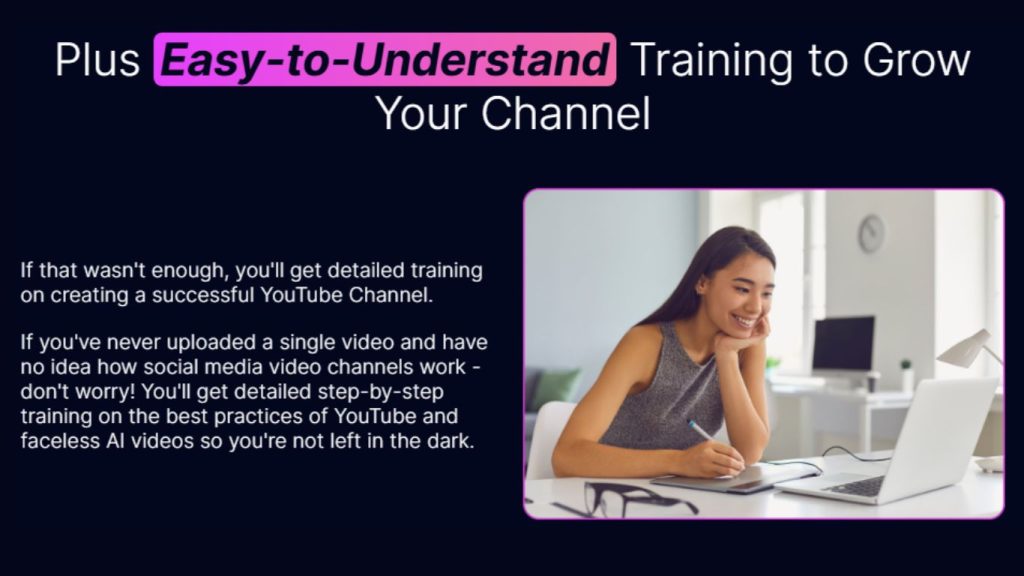 Plus Easy-to-Understand Training to Grow Your Channel

If that wasn't enough, you'll get detailed training on creating a successful YouTube Channel.

If you've never uploaded a single video and have no idea how social media video channels work - don't worry! You'll get detailed step-by-step training on the best practices of YouTube and faceless AI videos so you're not left in the dark.